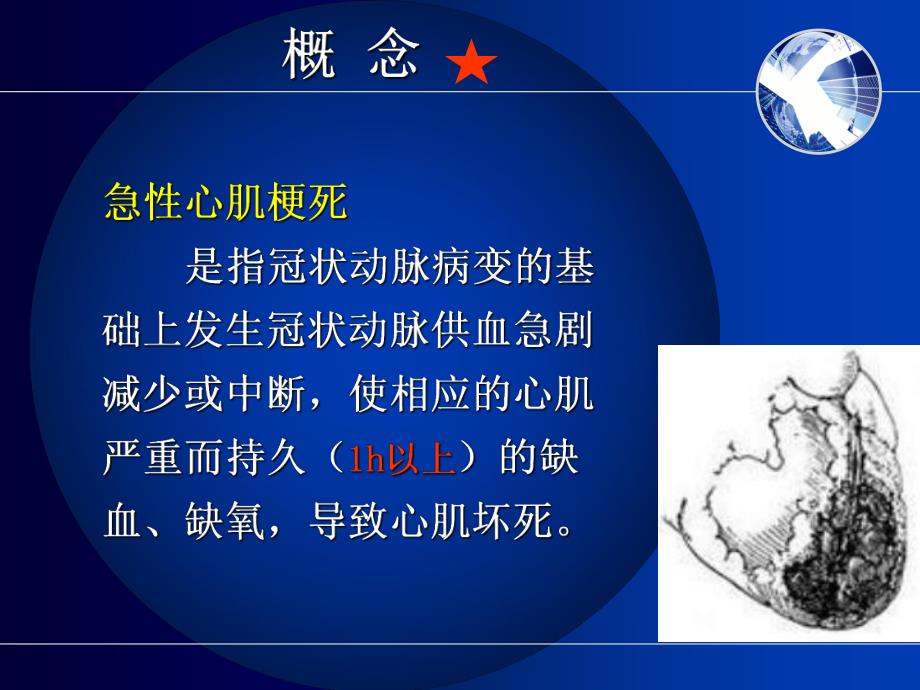 概 念 ★

急性心肌梗死

是指冠状动脉病变的基础上发生冠状动脉供血急剧减少或中断，使相应的心肌严重而持久（1h以上）的缺血、缺氧，导致心肌坏死。